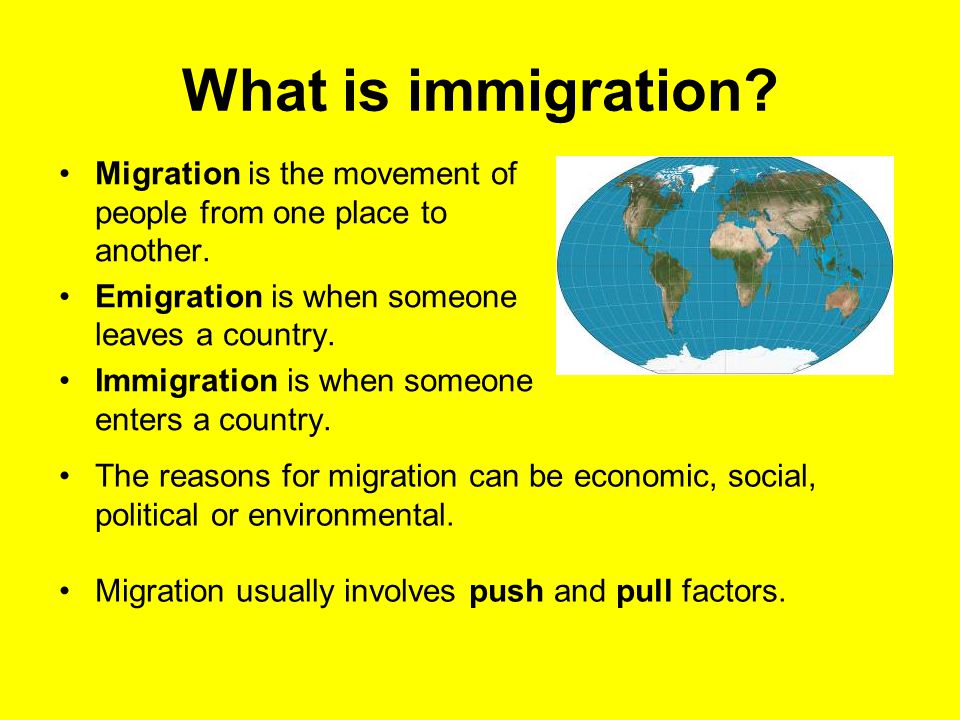 What is immigration?

• Migration is the movement of people from one place to another.
• Emigration is when someone leaves a country.
• Immigration is when someone enters a country.

• The reasons for migration can be economic, social, political or environmental.

• Migration usually involves push and pull factors.